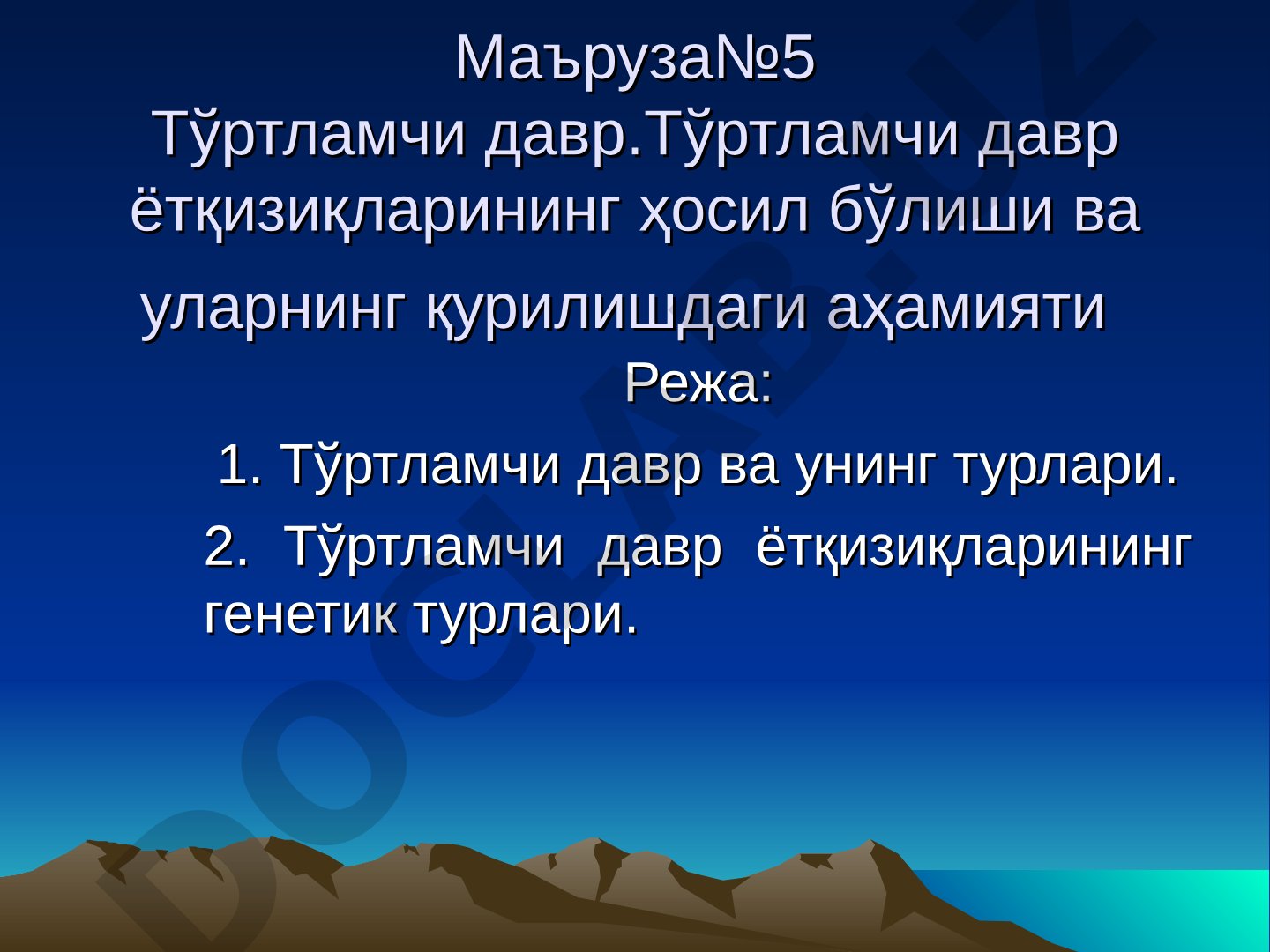 Маъруза№5
Тўртламчи давр.Тўртламчи давр ётқизиқларининг ҳосил бўлиши ва уларнинг қурилишдаги аҳамияти

Режа:

1. Тўртламчи давр ва унинг турлари.

2. Тўртламчи давр ётқизиқларининг генетик турлари.

Docx.uz